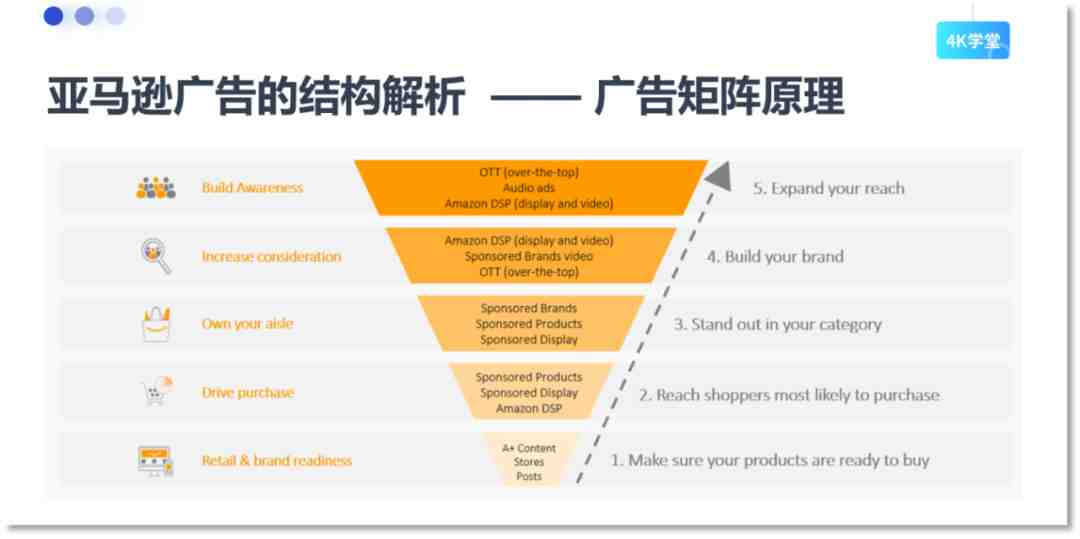 4K学堂

亚马逊广告的结构解析 —— 广告矩阵原理

Build Awareness

OTT (over-the-top)
Audio ads
Amazon DSP (display and video)

5. Expand your reach

Increase consideration

Amazon DSP (display and video)
Sponsored Brands video
OTT (over-the-top)

4. Build your brand

Own your aisle

Sponsored Brands
Sponsored Products
Sponsored Display

3. Stand out in your category

Drive purchase

Sponsored Products
Sponsored Display
Amazon DSP

2. Reach shoppers most likely to purchase

Retail & brand readiness

A+ Content
Stores
Posts

1. Make sure your products are ready to buy